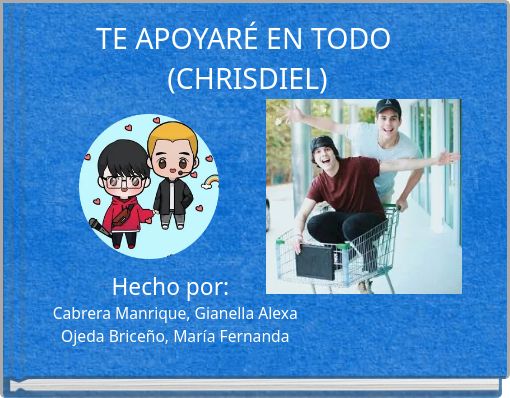 TE APOYARÉ EN TODO (CHRISDIEL)

Hecho por:
Cabrera Manrique, Gianella Alexa
Ojeda Briceño, María Fernanda